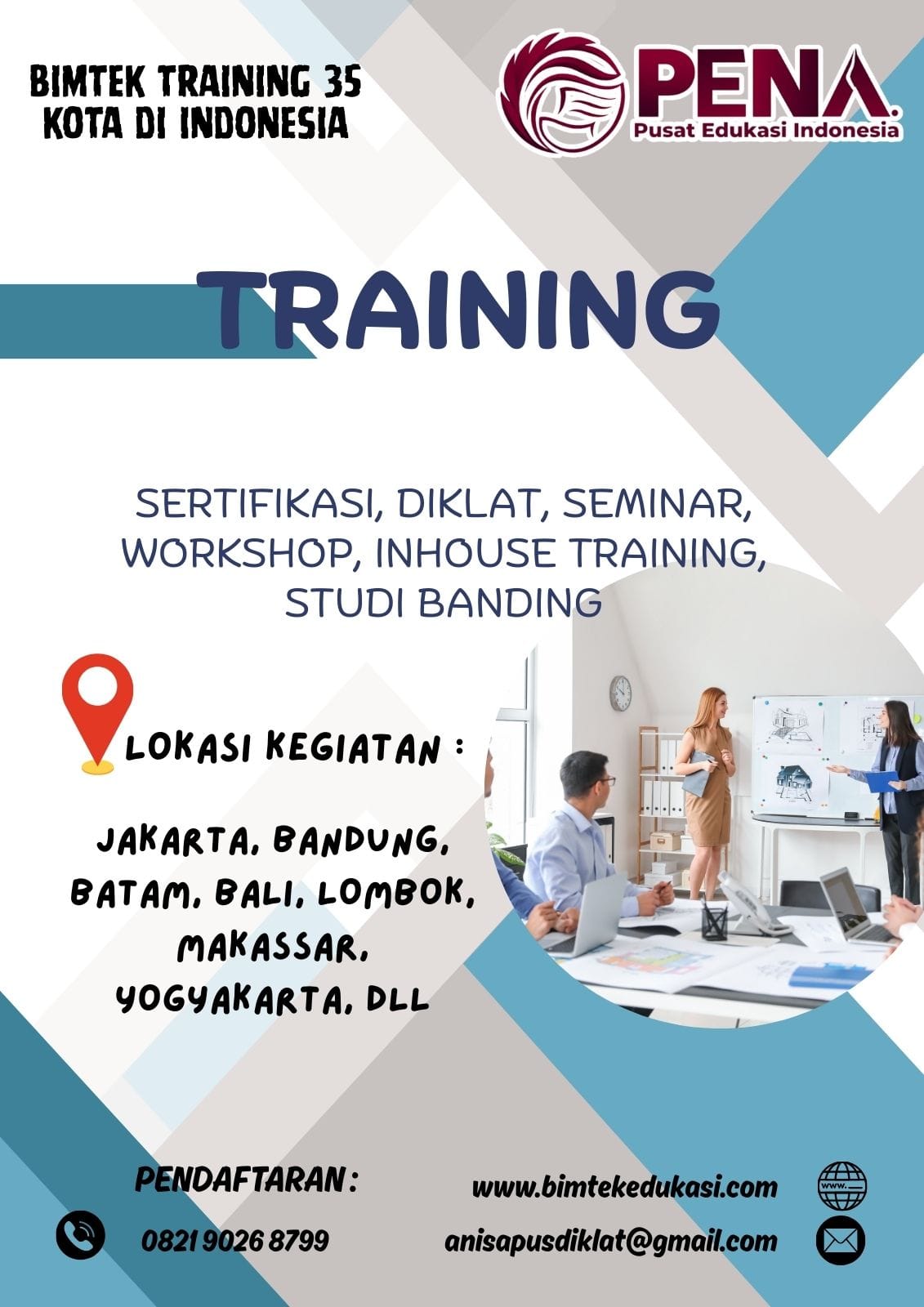 BIMTEK TRAINING 35 KOTA DI INDONESIA

PENA.
Pusat Edukasi Indonesia

TRAINING

SERTIFIKASI, DIKLAT, SEMINAR, WORKSHOP, INHOUSE TRAINING, STUDI BANDING

LOKASI KEGIATAN :

JAKARTA, BANDUNG, BATAM, BALI, LOMBOK, MAKASSAR, YOGYAKARTA, DLL

PENDAFTARAN :

0821 9026 8799

www.bimtekedukasi.com

www.

anisapusdiklat@gmail.com